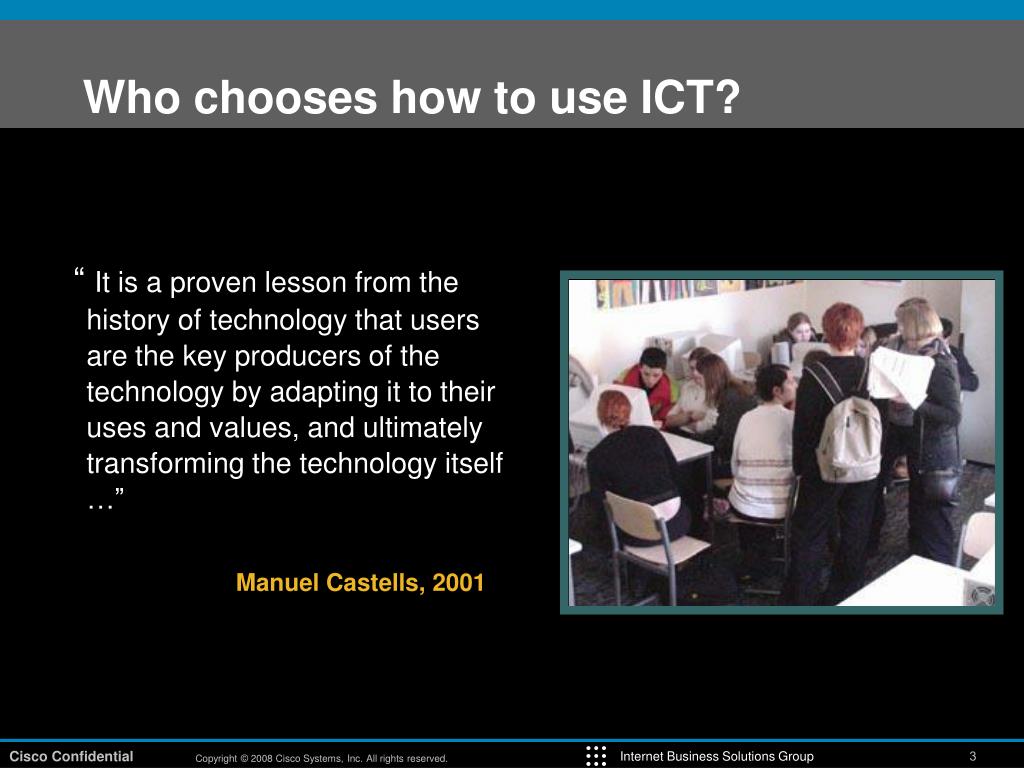 Who chooses how to use ICT?

“ It is a proven lesson from the history of technology that users are the key producers of the technology by adapting it to their uses and values, and ultimately transforming the technology itself …”

Manuel Castells, 2001

Cisco Confidential

Copyright © 2008 Cisco Systems, Inc. All rights reserved.

Internet Business Solutions Group

3